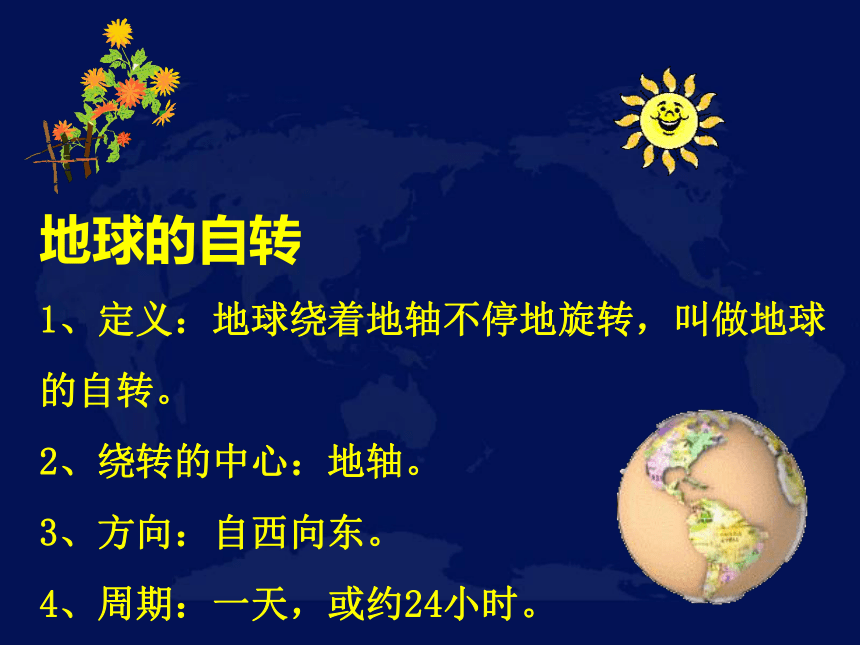 地球的自转

1、定义：地球绕着地轴不停地旋转，叫做地球的自转。

2、绕转的中心：地轴。

3、方向：自西向东。

4、周期：一天，或约24小时。